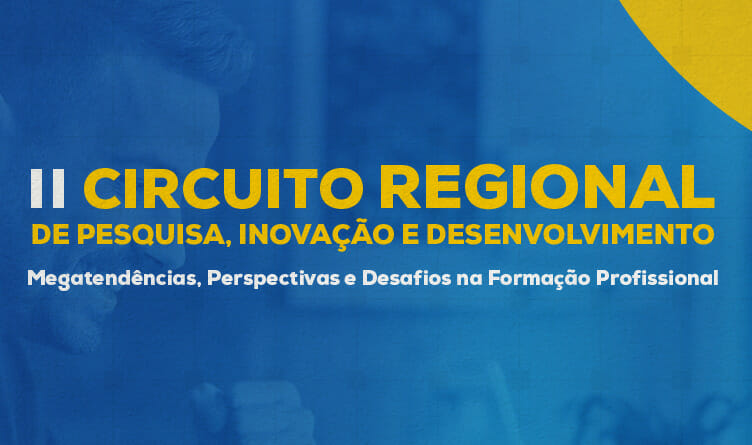 II CIRCUITO REGIONAL
DE PESQUISA, INOVAÇÃO E DESENVOLVIMENTO
Megatendências, Perspectivas e Desafios na Formação Profissional